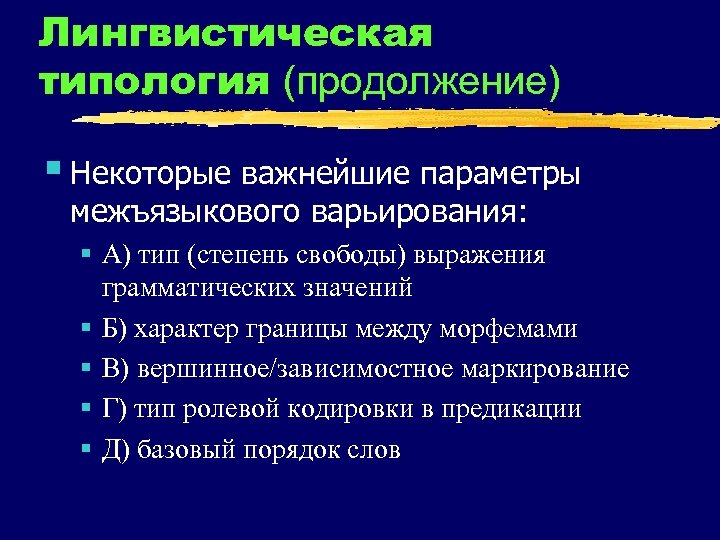 Лингвистическая типология (продолжение)

Некоторые важнейшие параметры межъязыкового варьирования:

А) тип (степень свободы) выражения грамматических значений

Б) характер границы между морфемами

В) вершинное/зависимостное маркирование

Г) тип ролевой кодировки в предикации

Д) базовый порядок слов